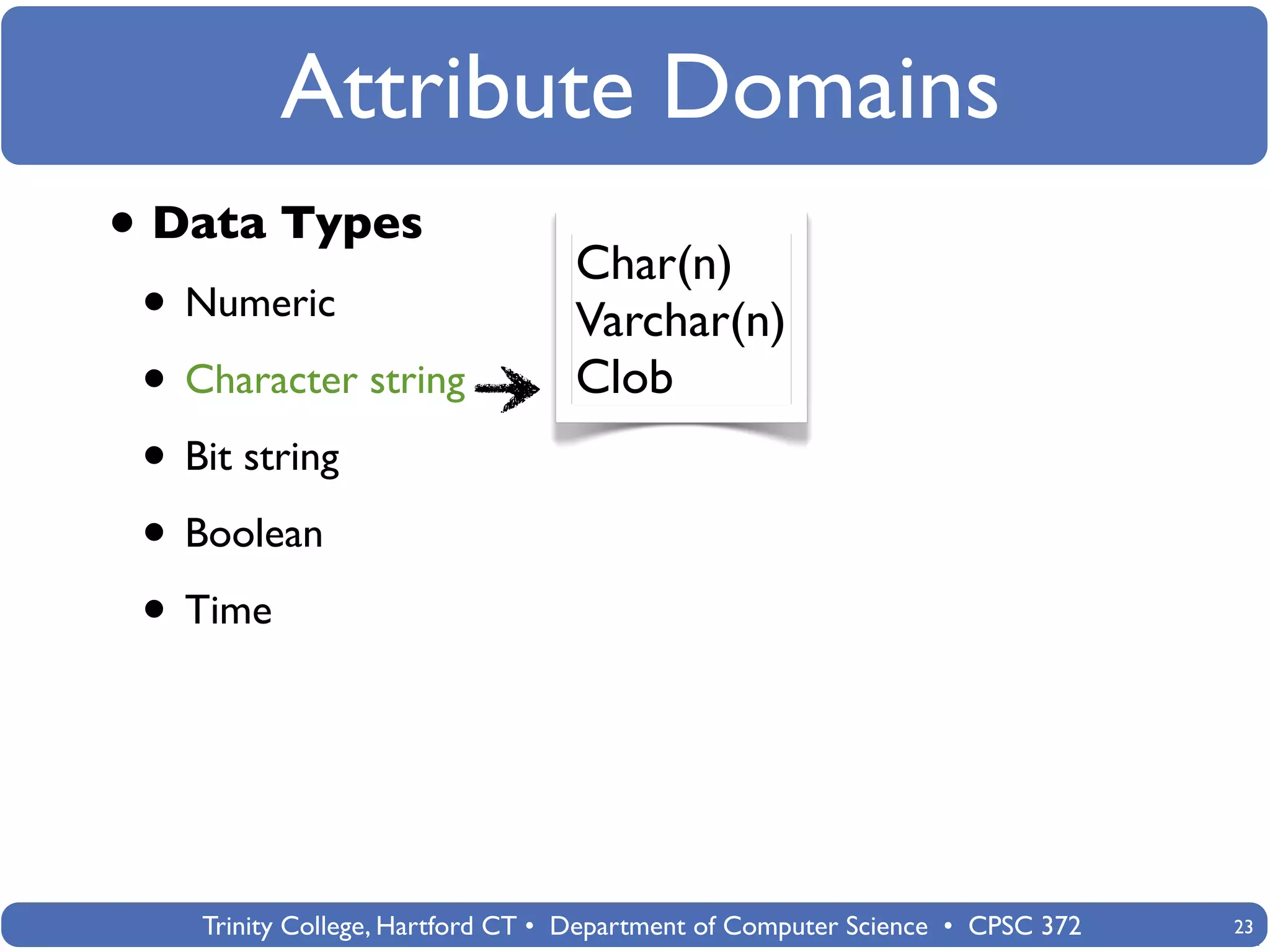 Attribute Domains

• Data Types

• Numeric

• Character string

• Bit string

• Boolean

• Time

Char(n)
Varchar(n)
Clob

Trinity College, Hartford CT • Department of Computer Science • CPSC 372

23